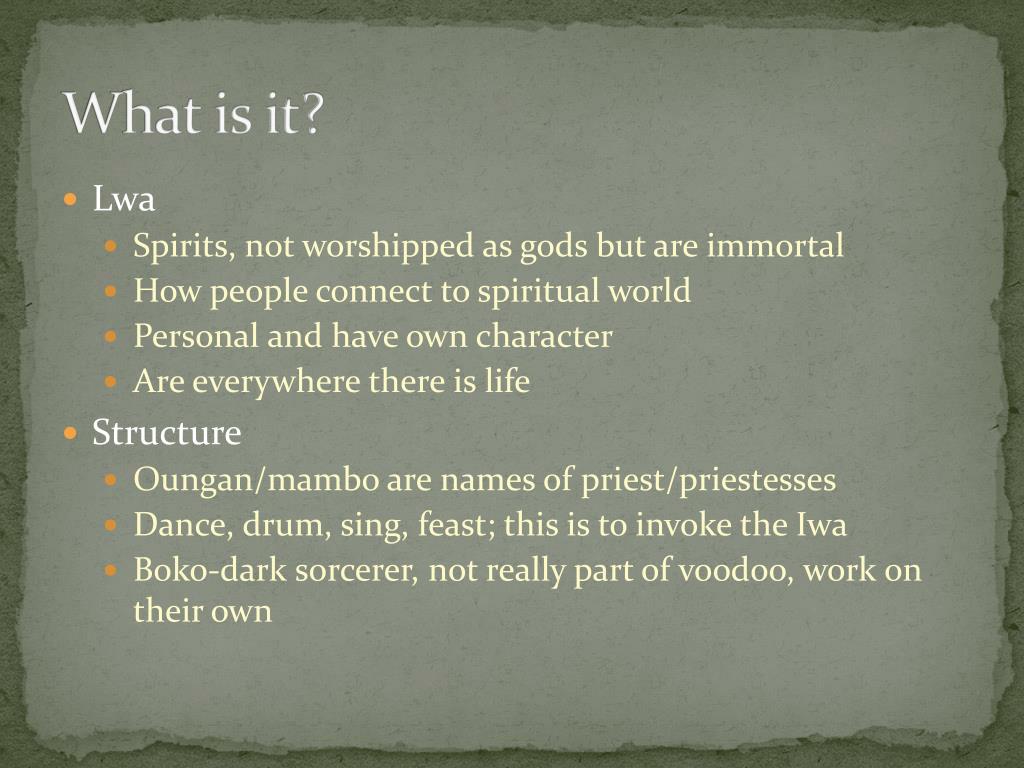 What is it?

- Lwa
  - Spirits, not worshipped as gods but are immortal
  - How people connect to spiritual world
  - Personal and have own character
  - Are everywhere there is life
- Structure
  - Oungan/mambo are names of priest/priestesses
  - Dance, drum, sing, feast; this is to invoke the Iwa
  - Boko-dark sorcerer, not really part of voodoo, work on their own